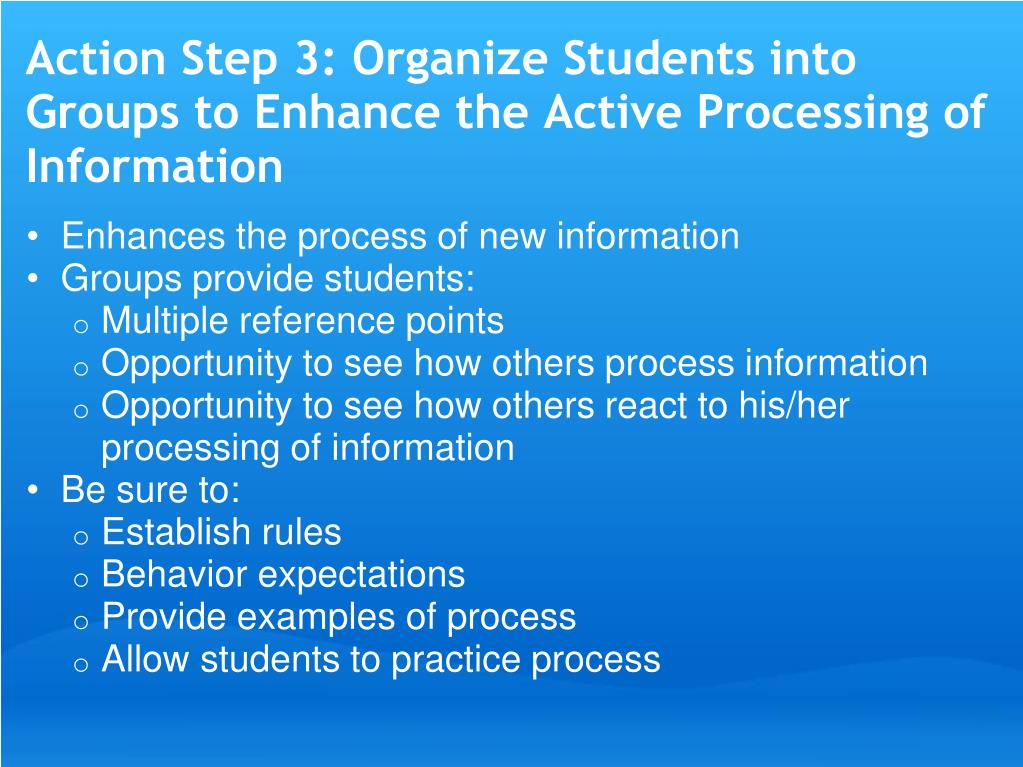 Action Step 3: Organize Students into Groups to Enhance the Active Processing of Information

• Enhances the process of new information
• Groups provide students:
  o Multiple reference points
  o Opportunity to see how others process information
  o Opportunity to see how others react to his/her processing of information
• Be sure to:
  o Establish rules
  o Behavior expectations
  o Provide examples of process
  o Allow students to practice process